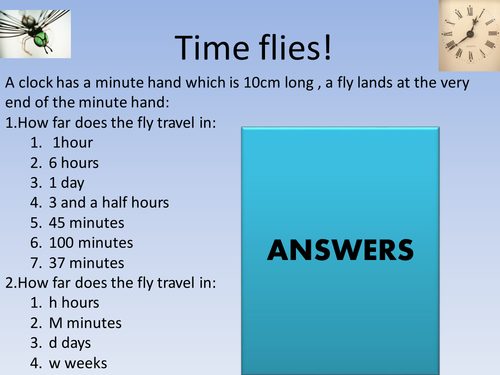 Time flies!

A clock has a minute hand which is 10cm long , a fly lands at the very end of the minute hand:

1.How far does the fly travel in:
1. 1hour
2. 6 hours
3. 1 day
4. 3 and a half hours
5. 45 minutes
6. 100 minutes
7. 37 minutes

2.How far does the fly travel in:
1. h hours
2. M minutes
3. d days
4. w weeks

ANSWERS